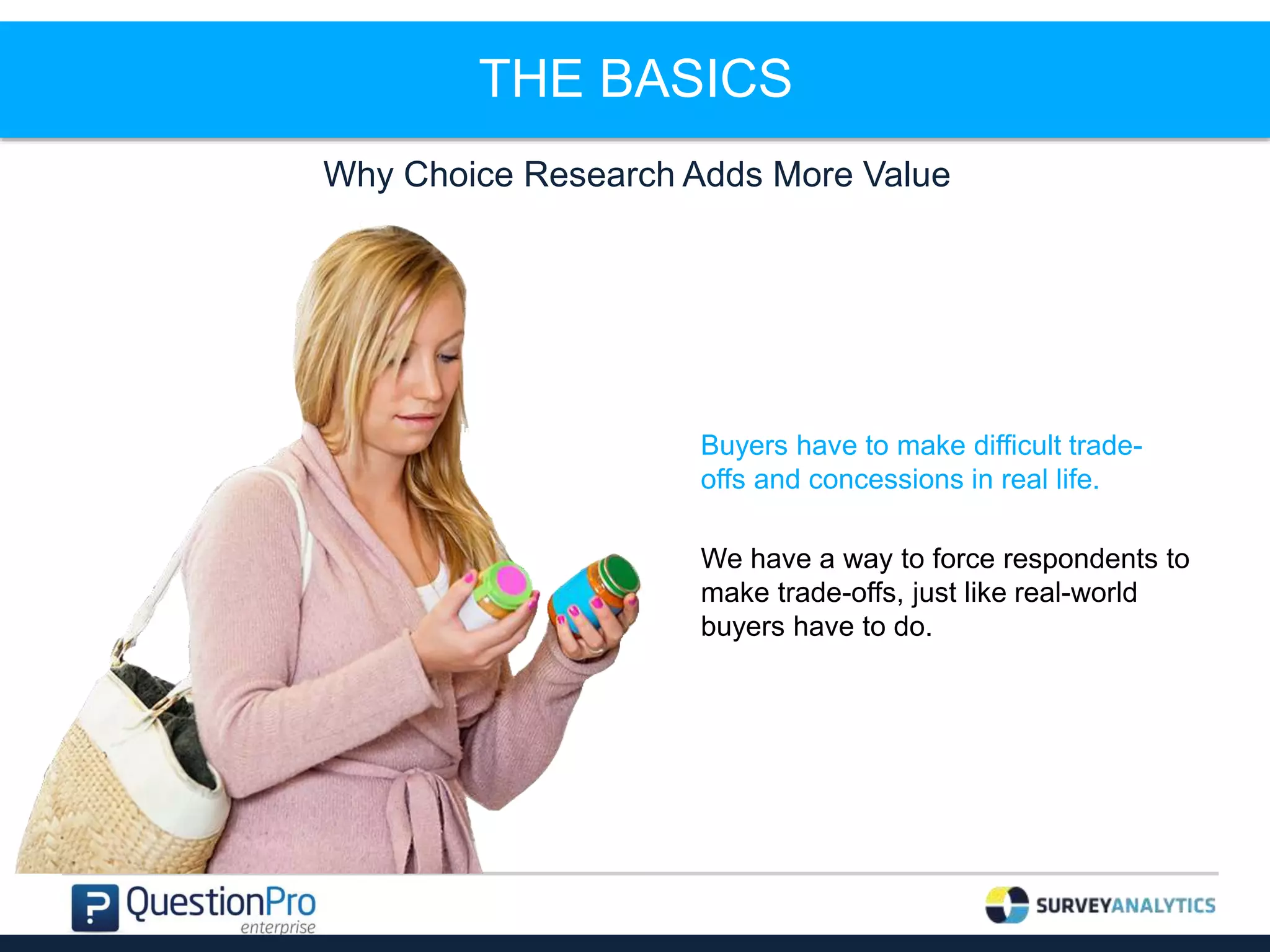 THE BASICS

Why Choice Research Adds More Value

Buyers have to make difficult trade-offs and concessions in real life.

We have a way to force respondents to make trade-offs, just like real-world buyers have to do.

QuestionPro enterprise

SURVEYANALYTICS